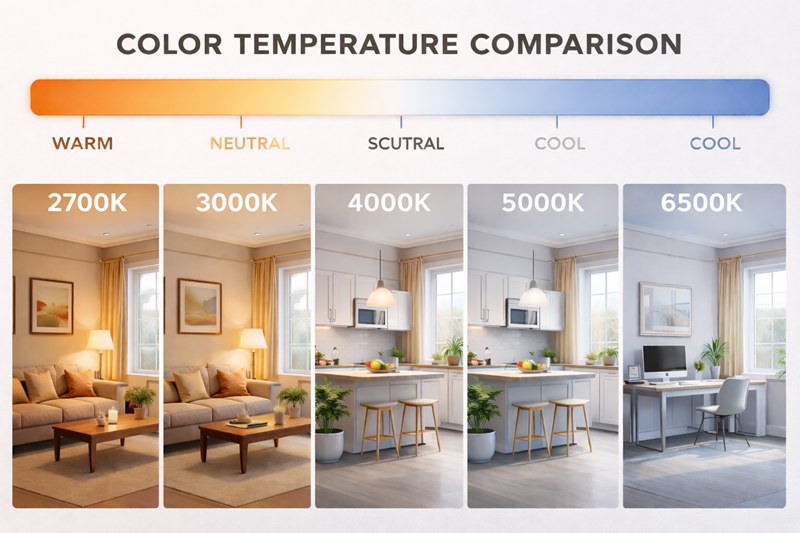 COLOR TEMPERATURE COMPARISON

WARM

NEUTRAL

SCUTRAL

COOL

COOL

2700K

3000K

4000K

5000K

6500K